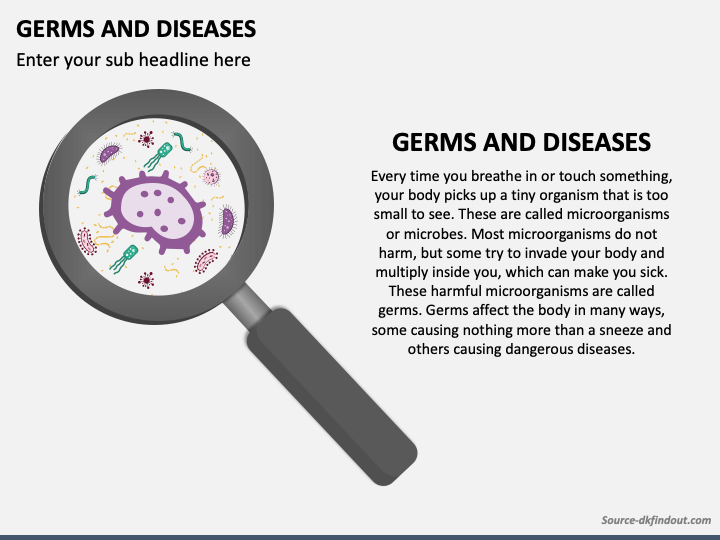 GERMS AND DISEASES

Enter your sub headline here

GERMS AND DISEASES

Every time you breathe in or touch something, your body picks up a tiny organism that is too small to see. These are called microorganisms or microbes. Most microorganisms do not harm, but some try to invade your body and multiply inside you, which can make you sick. These harmful microorganisms are called germs. Germs affect the body in many ways, some causing nothing more than a sneeze and others causing dangerous diseases.

Source-dkfindout.com